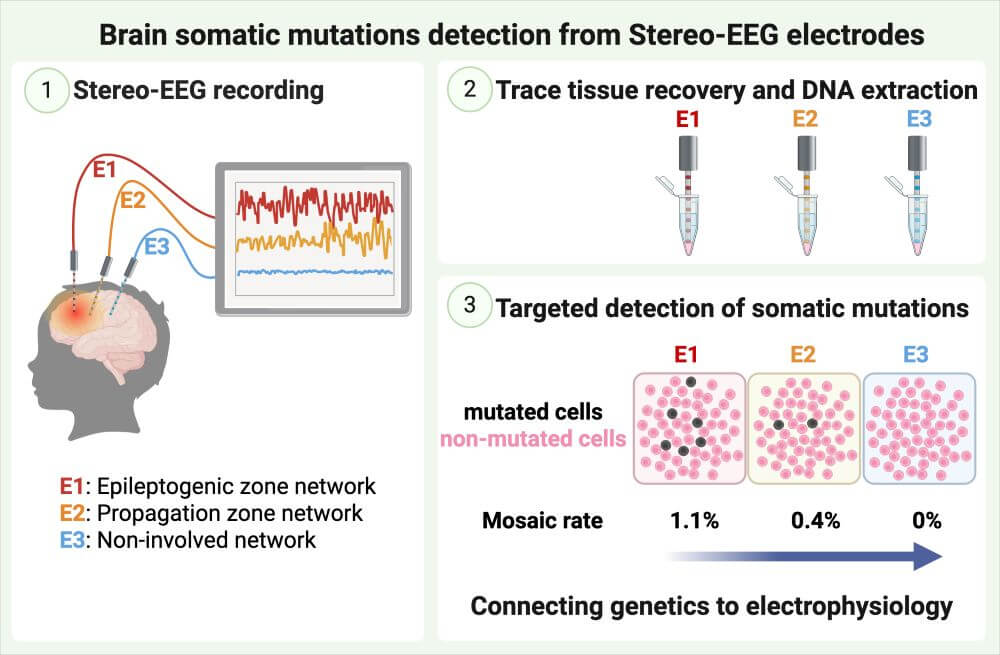 Brain somatic mutations detection from Stereo-EEG electrodes

1 Stereo-EEG recording

E1
E2
E3

E1: Epileptogenic zone network
E2: Propagation zone network
E3: Non-involved network

2 Trace tissue recovery and DNA extraction

E1 E2 E3

3 Targeted detection of somatic mutations

E1 E2 E3

mutated cells
non-mutated cells

Mosaic rate 1.1% 0.4% 0%

Connecting genetics to electrophysiology